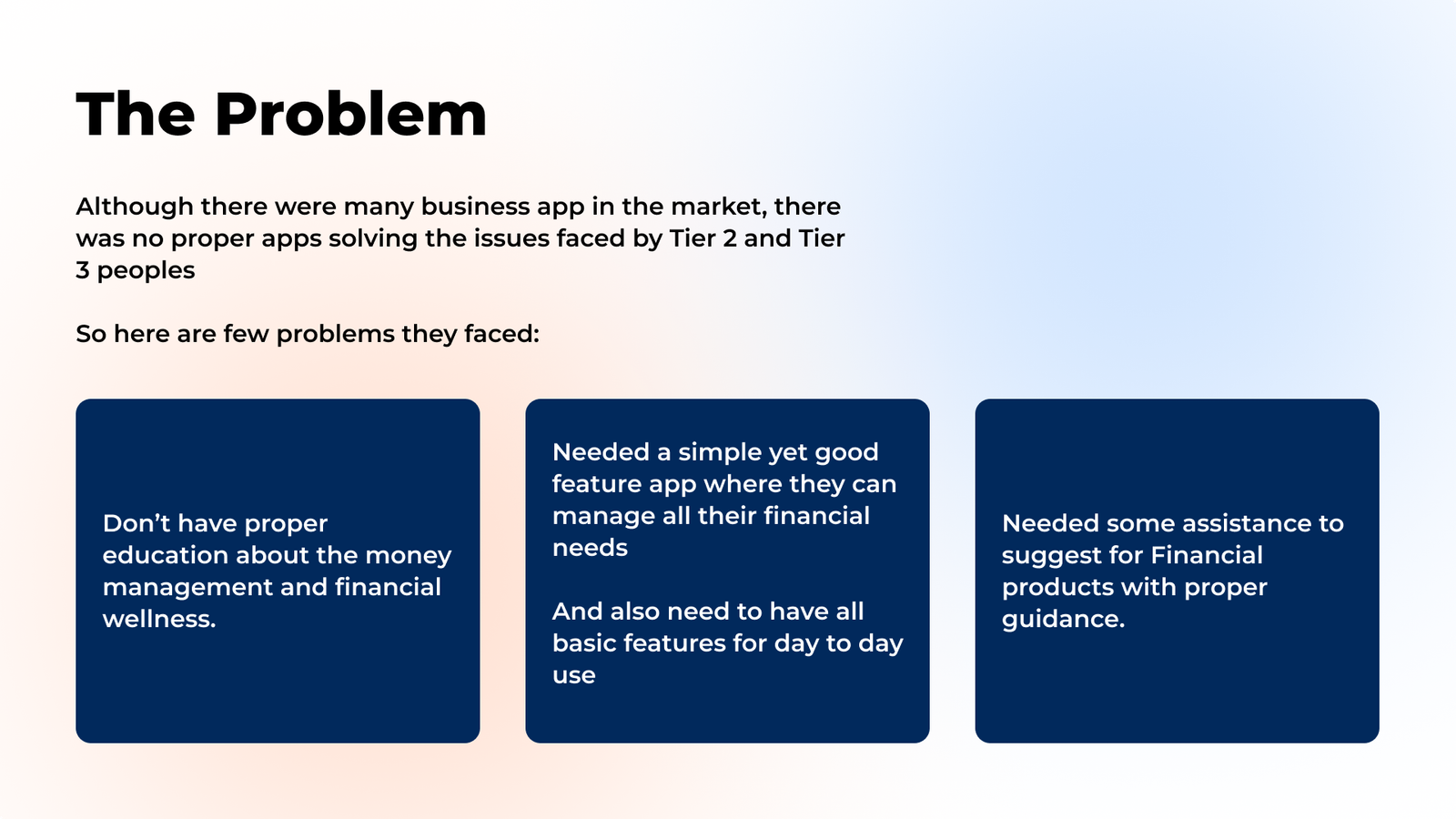 The Problem

Although there were many business app in the market, there was no proper apps solving the issues faced by Tier 2 and Tier 3 peoples

So here are few problems they faced:

Don’t have proper education about the money management and financial wellness.

Needed a simple yet good feature app where they can manage all their financial needs

And also need to have all basic features for day to day use

Needed some assistance to suggest for Financial products with proper guidance.